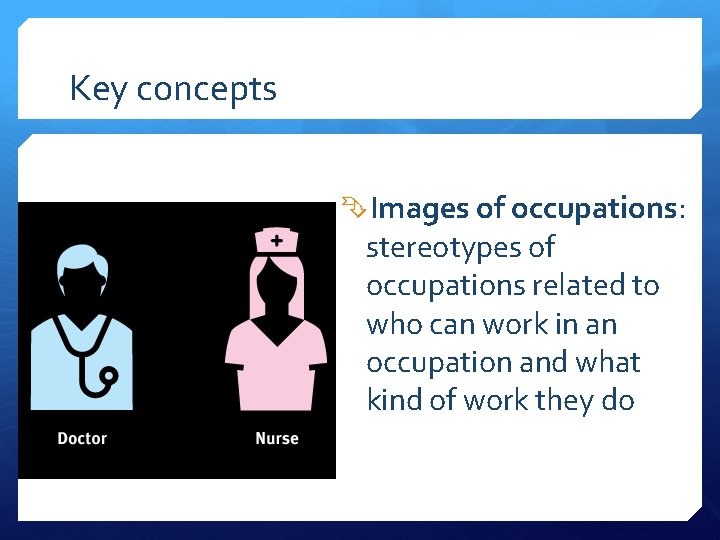 Key concepts

Doctor

Nurse

Images of occupations: stereotypes of occupations related to who can work in an occupation and what kind of work they do